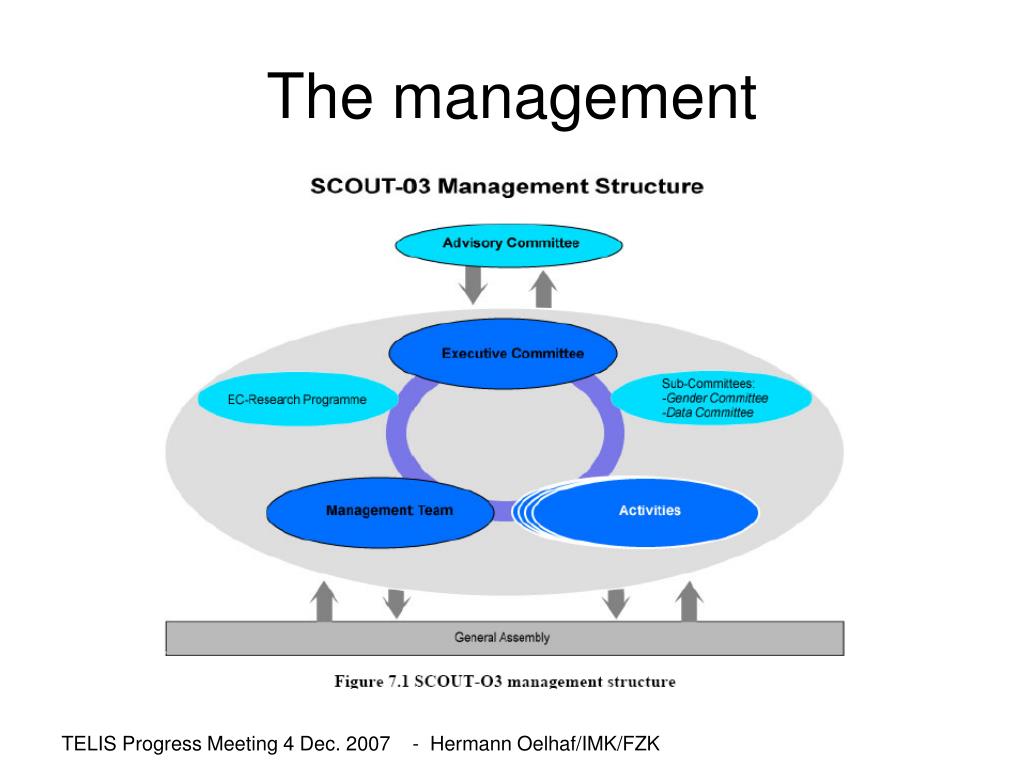 The management

SCOUT-03 Management Structure

Advisory Committee

Executive Committee

EC-Research Programme

Sub-Committees:
-Gender Committee
-Data Committee

Management Team

Activities

General Assembly

Figure 7.1 SCOUT-O3 management structure

TELIS Progress Meeting 4 Dec. 2007 - Hermann Oelhaf/IMK/FZK